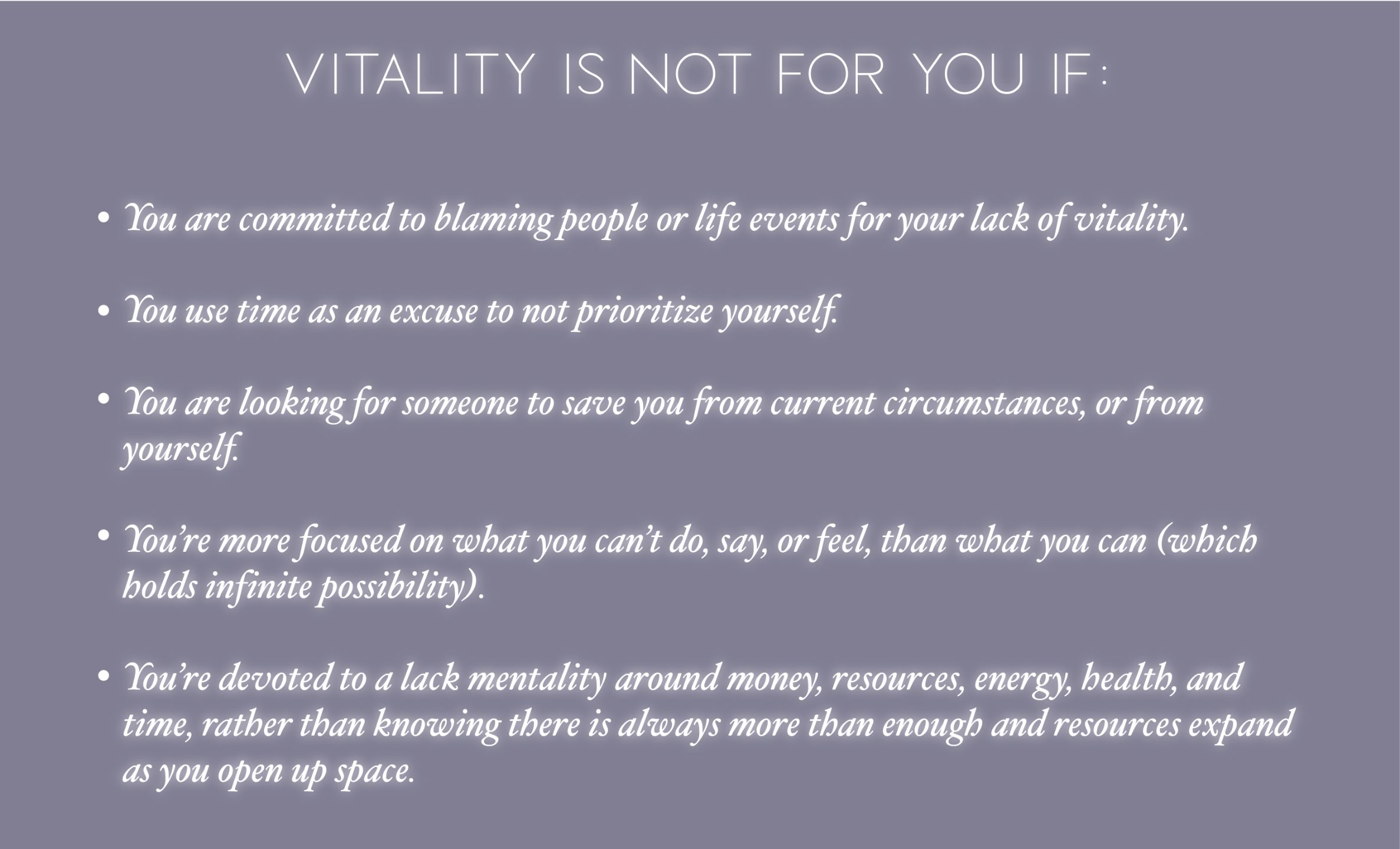 VITALITY IS NOT FOR YOU IF:

• You are committed to blaming people or life events for your lack of vitality.

• You use time as an excuse to not prioritize yourself.

• You are looking for someone to save you from current circumstances, or from yourself.

• You're more focused on what you can't do, say, or feel, than what you can (which holds infinite possibility).

• You're devoted to a lack mentality around money, resources, energy, health, and time, rather than knowing there is always more than enough and resources expand as you open up space.